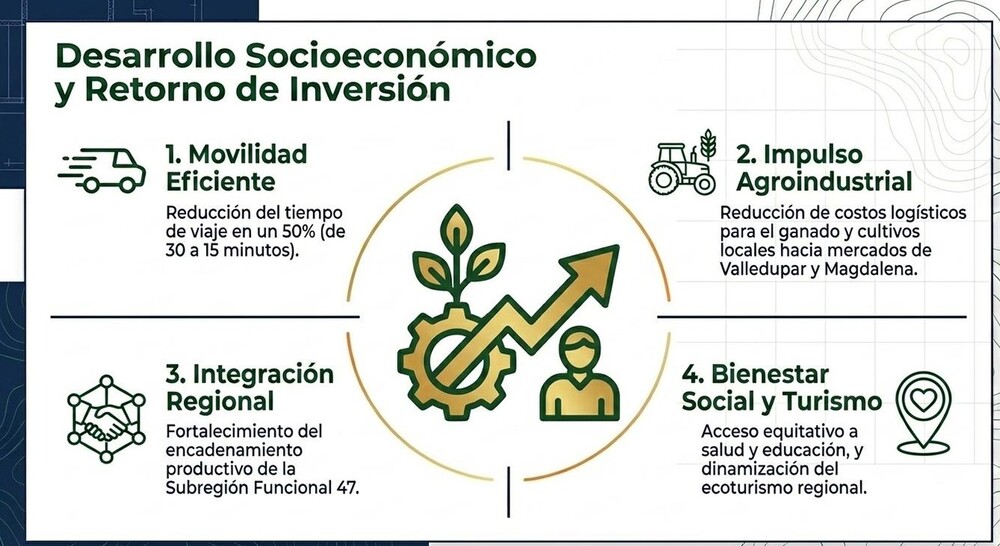 Desarrollo Socioeconómico y Retorno de Inversión

1. Movilidad Eficiente

Reducción del tiempo de viaje en un 50% (de 30 a 15 minutos).

2. Impulso Agroindustrial

Reducción de costos logísticos para el ganado y cultivos locales hacia mercados de Valledupar y Magdalena.

3. Integración Regional

Fortalecimiento del encadenamiento productivo de la Subregión Funcional 47.

4. Bienestar Social y Turismo

Acceso equitativo a salud y educación, y dinamización del ecoturismo regional.